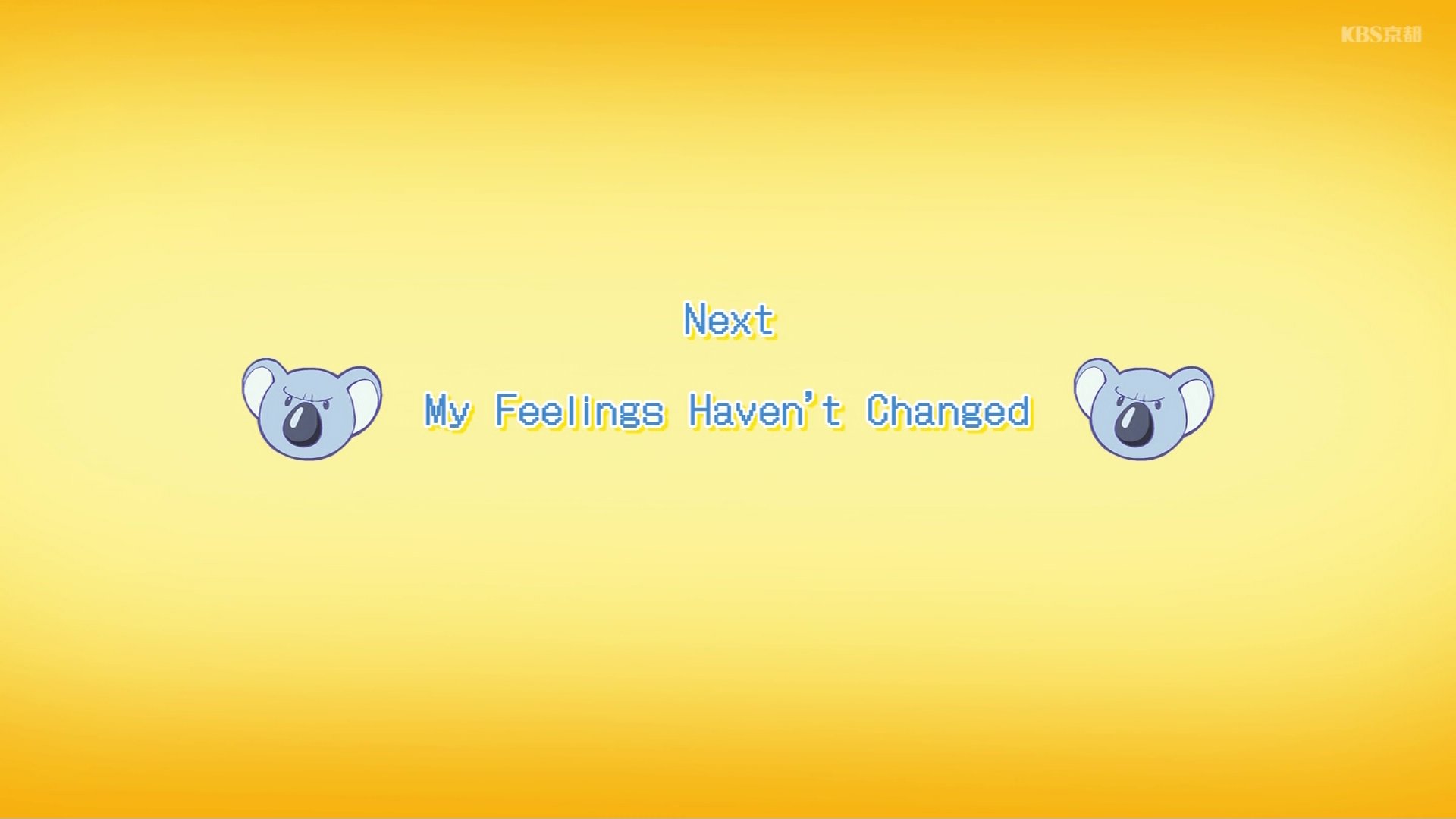 KBS京都

Next

My Feelings Haven't Changed